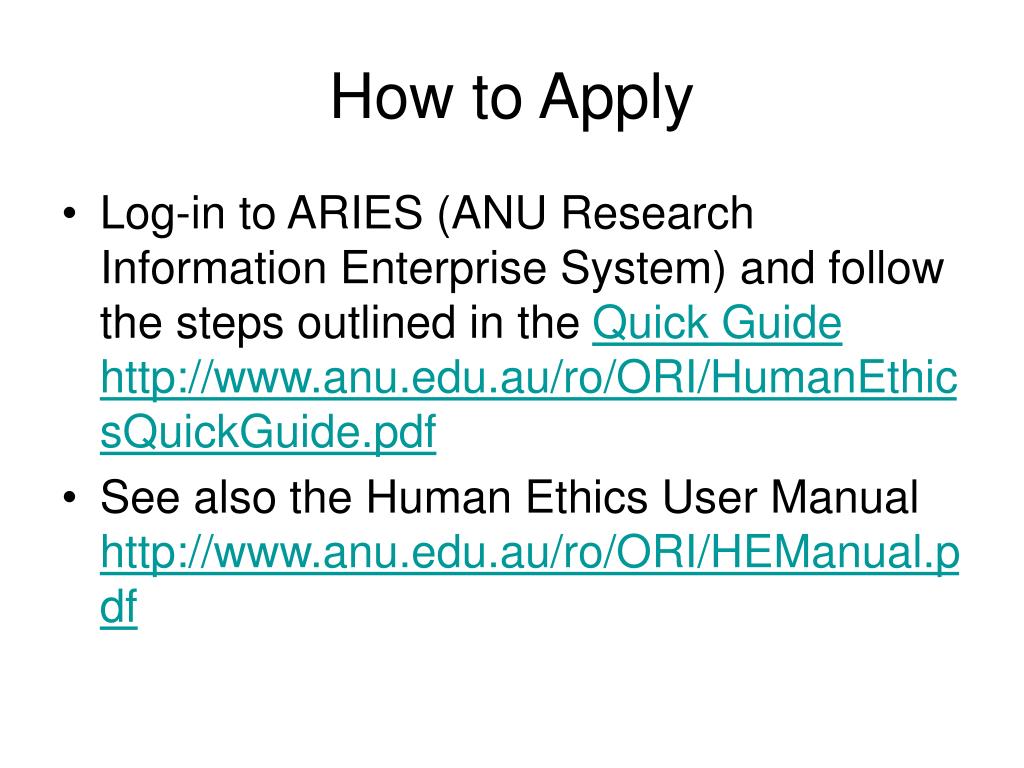 How to Apply

• Log-in to ARIES (ANU Research Information Enterprise System) and follow the steps outlined in the Quick Guide http://www.anu.edu.au/ro/ORI/HumanEthicsQuickGuide.pdf
• See also the Human Ethics User Manual http://www.anu.edu.au/ro/ORI/HEManual.pdf